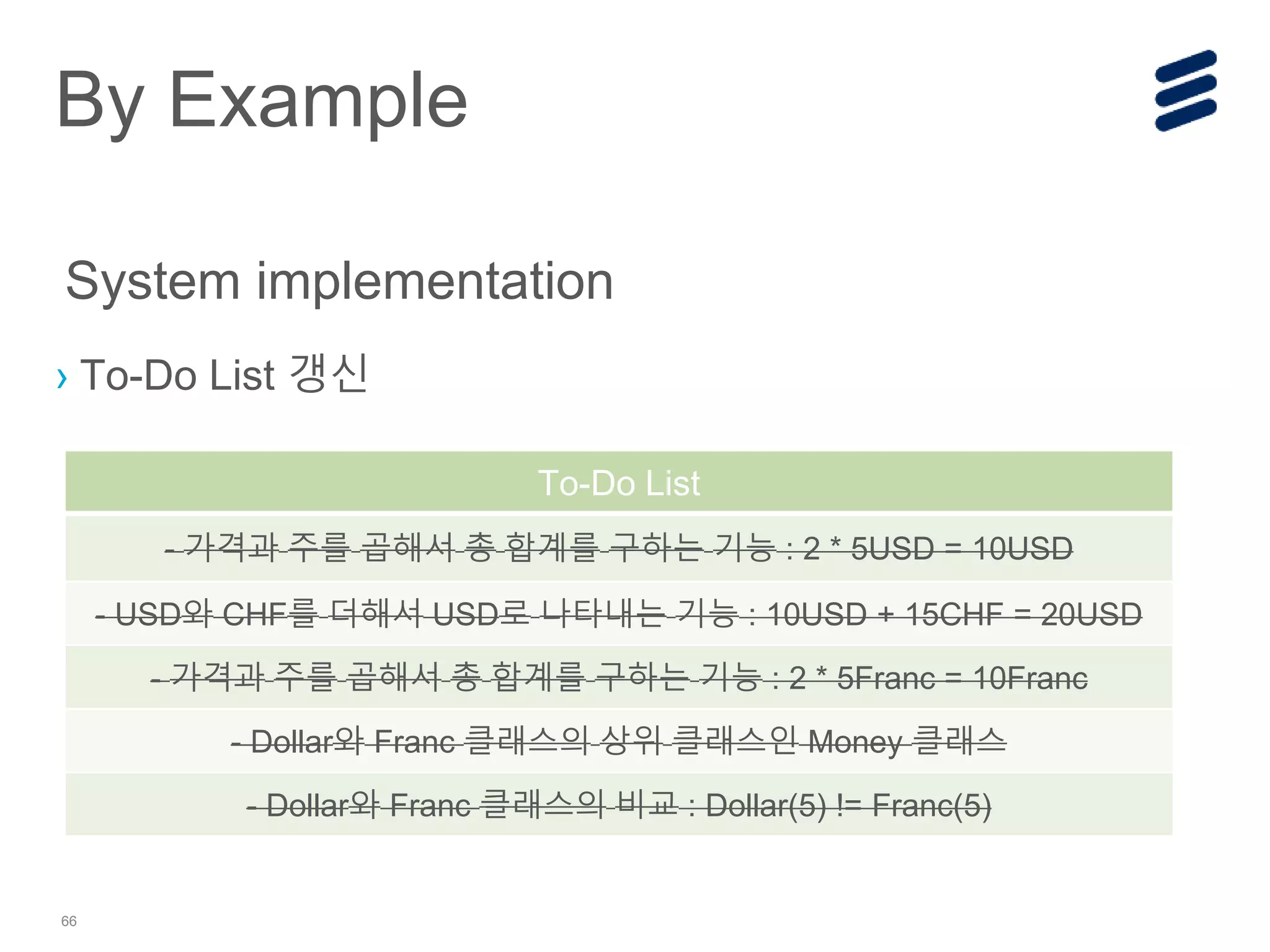 By Example

System implementation

› To-Do List 갱신

| To-Do List |
|---|
| - 가격과 주를 곱해서 총 합계를 구하는 기능 : 2 * 5USD = 10USD |
| - USD와 CHF를 더해서 USD로 나타내는 기능 : 10USD + 15CHF = 20USD |
| - 가격과 주를 곱해서 총 합계를 구하는 기능 : 2 * 5Franc = 10Franc |
| - Dollar와 Franc 클래스의 상위 클래스인 Money 클래스 |
| - Dollar와 Franc 클래스의 비교 : Dollar(5) != Franc(5) |

66